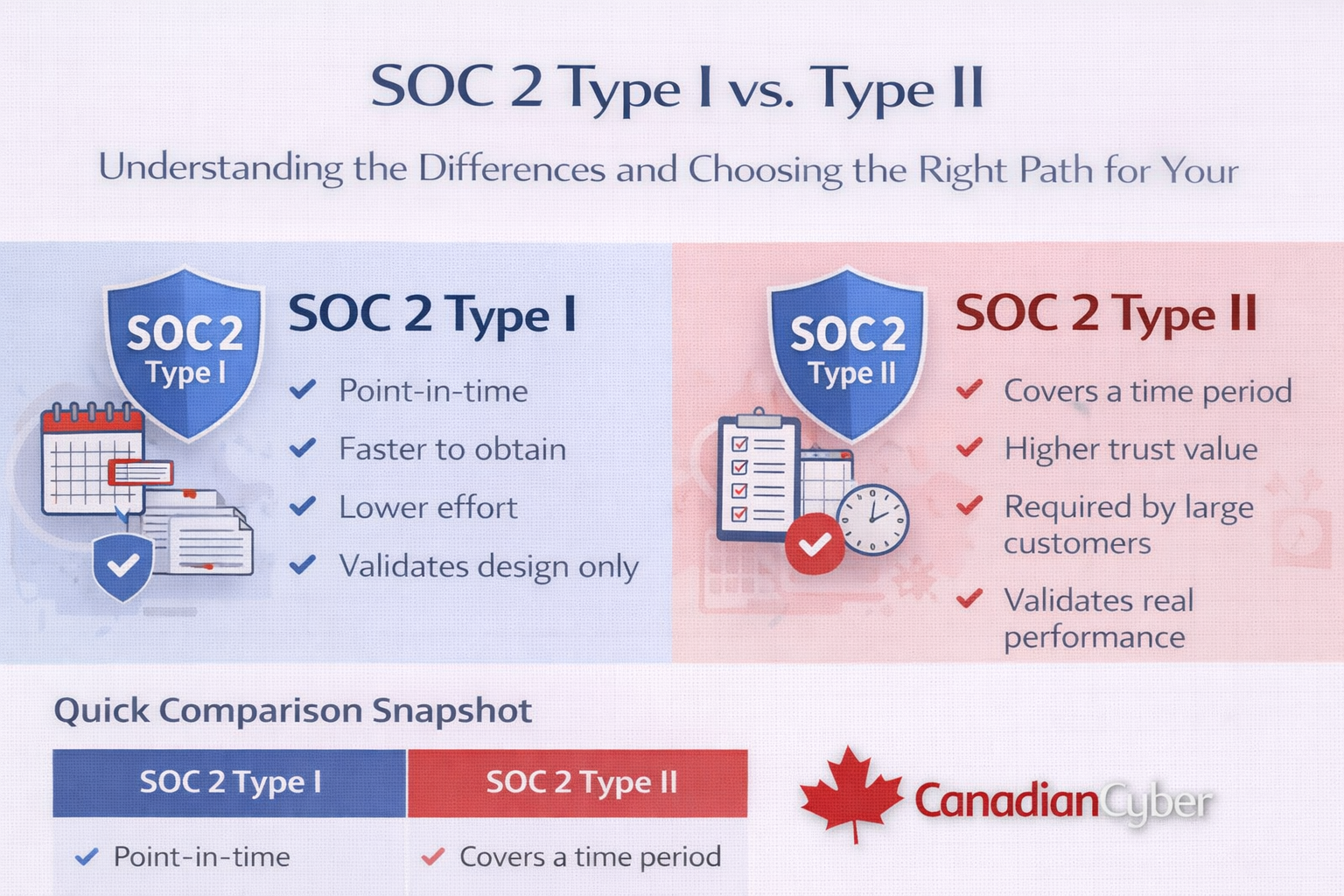 SOC 2 Type I vs. Type II

Understanding the Differences and Choosing the Right Path for Your

SOC 2
Type I

SOC 2 Type I

Point-in-time

Faster to obtain

Lower effort

Validates design only

SOC 2
Type II

SOC 2 Type II

Covers a time period

Higher trust value

Required by large customers

Validates real performance

Quick Comparison Snapshot

| SOC 2 Type I | SOC 2 Type II |
|---|---|
| Point-in-time | Covers a time period |

CanadianCyber